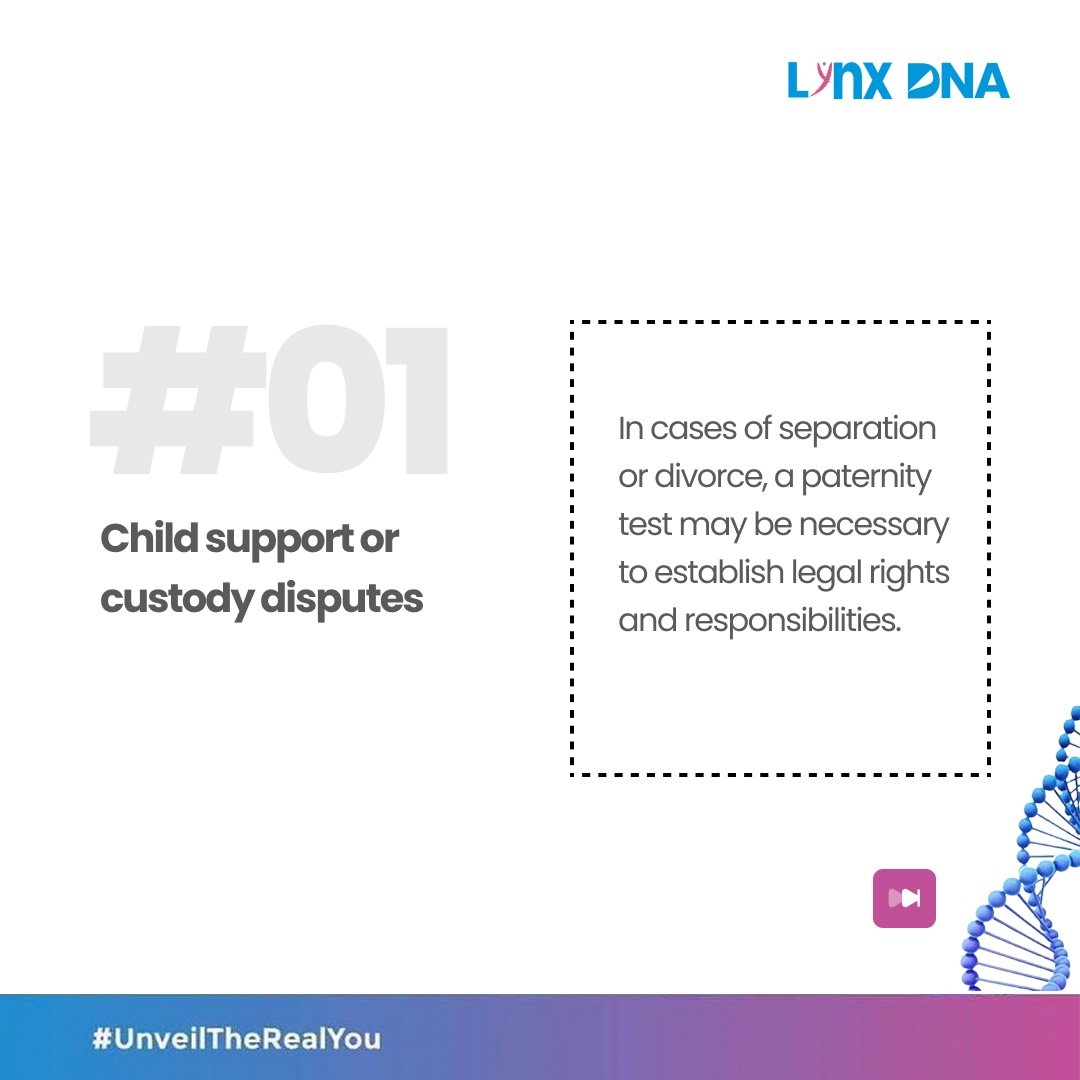 LYNX DNA

#01

Child support or custody disputes

In cases of separation or divorce, a paternity test may be necessary to establish legal rights and responsibilities.

#UnveilTheRealYou